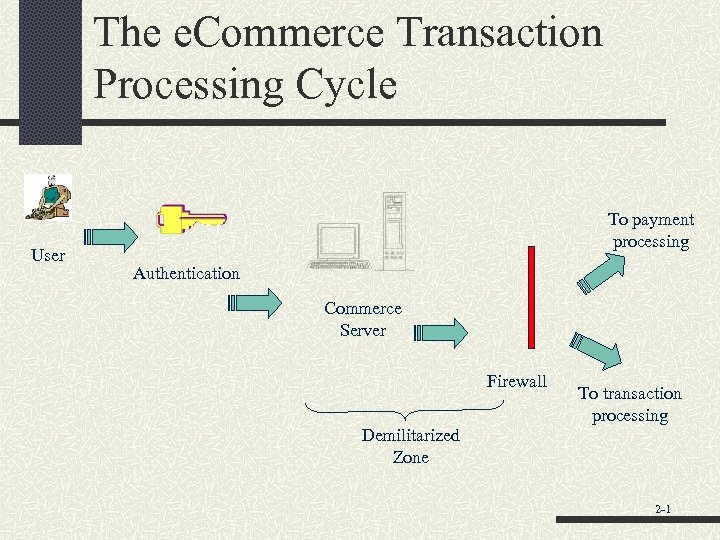 The eCommerce Transaction Processing Cycle

User

Authentication

Commerce Server

Firewall

To payment processing

To transaction processing

Demilitarized Zone

2-1